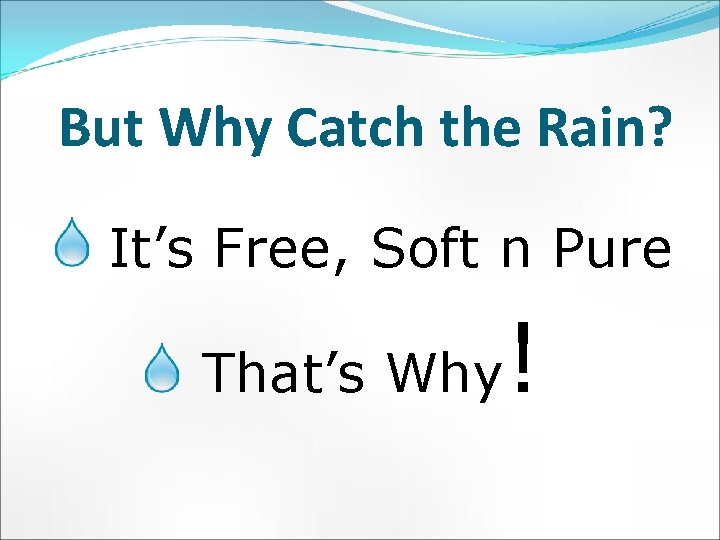 But Why Catch the Rain?

It’s Free, Soft n Pure

That’s Why!